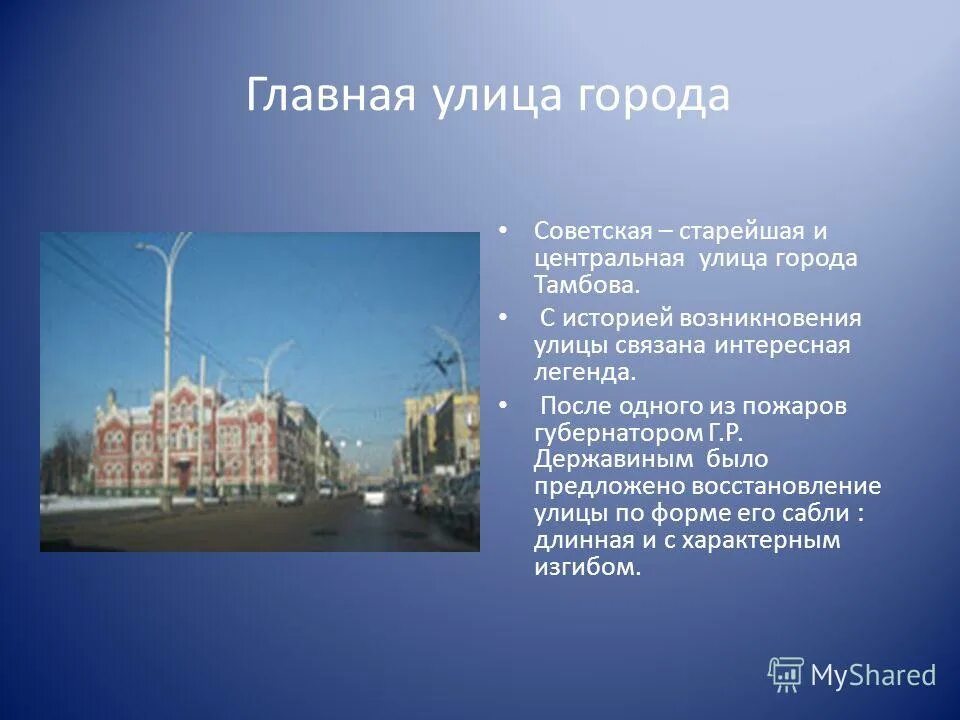 Главная улица города

• Советская – старейшая и центральная улица города Тамбова.

• С историей возникновения улицы связана интересная легенда.

• После одного из пожаров губернатором Г.Р. Державиным было предложено восстановление улицы по форме его сабли : длинная и с характерным изгибом.

MyShared